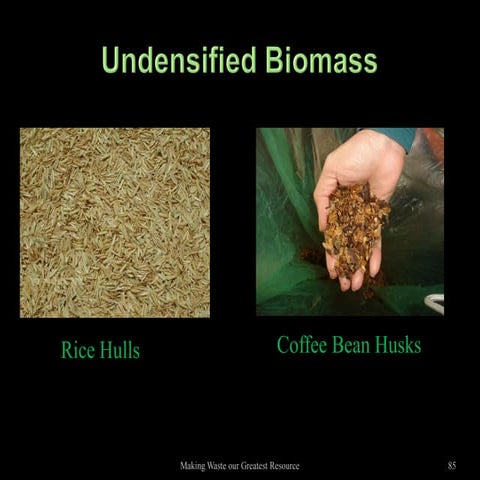 Undensified Biomass

Rice Hulls

Coffee Bean Husks

Making Waste our Greatest Resource

85